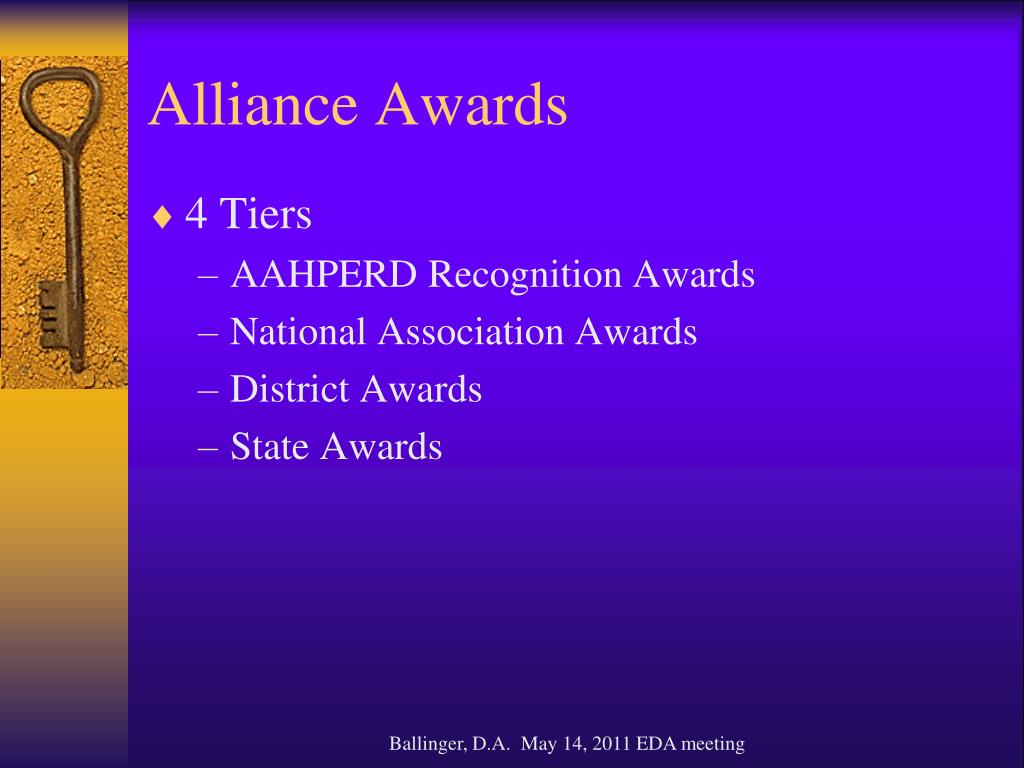 Alliance Awards

♦ 4 Tiers
– AAHPERD Recognition Awards
– National Association Awards
– District Awards
– State Awards

Ballinger, D.A. May 14, 2011 EDA meeting